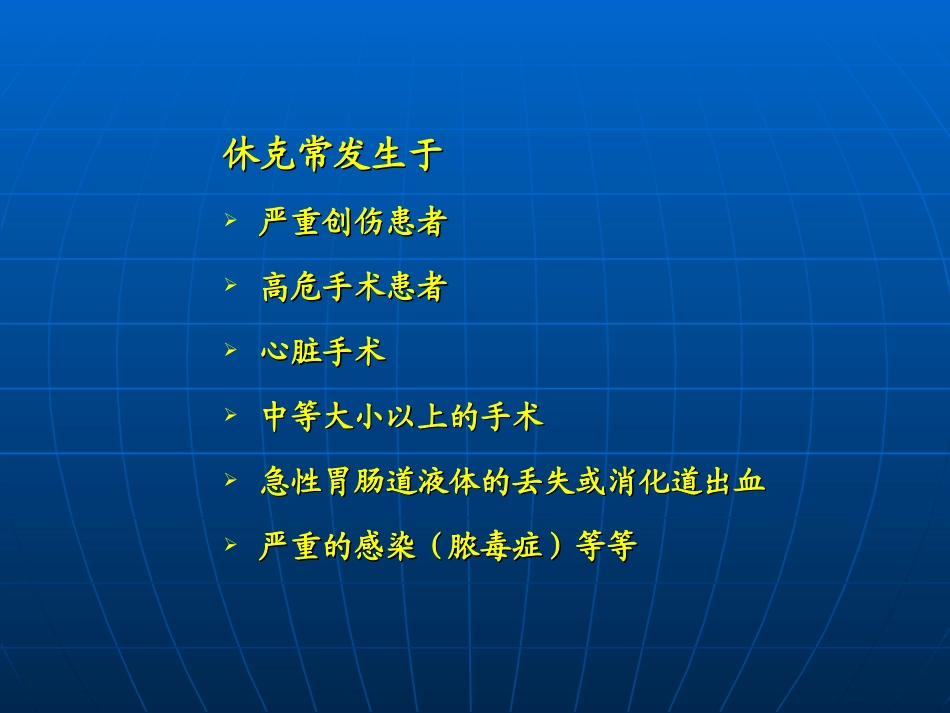 休克常发生于

➢ 严重创伤患者

➢ 高危手术患者

➢ 心脏手术

➢ 中等大小以上的手术

➢ 急性胃肠道液体的丢失或消化道出血

➢ 严重的感染（脓毒症）等等